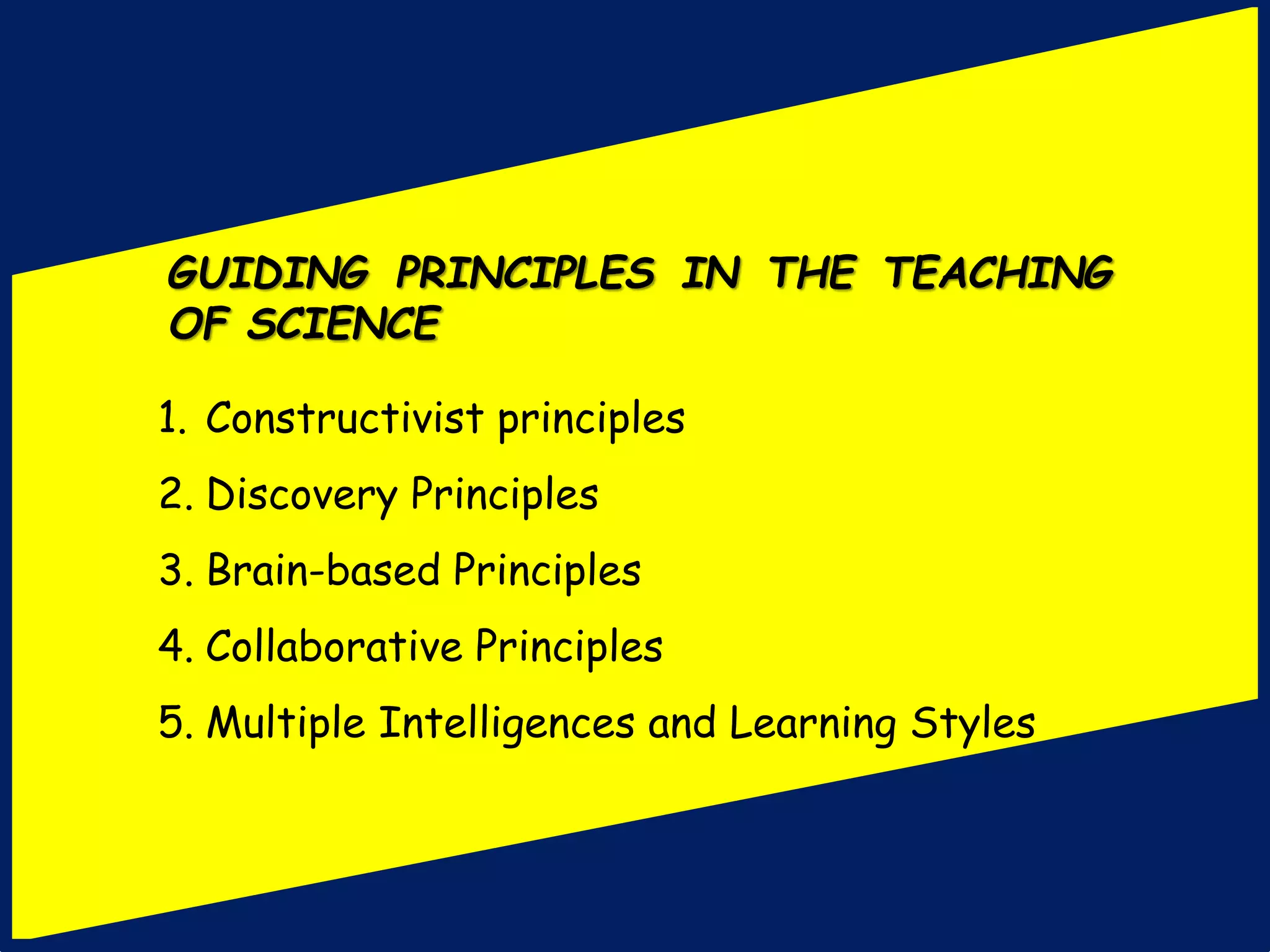 GUIDING PRINCIPLES IN THE TEACHING OF SCIENCE

1. Constructivist principles
2. Discovery Principles
3. Brain-based Principles
4. Collaborative Principles
5. Multiple Intelligences and Learning Styles